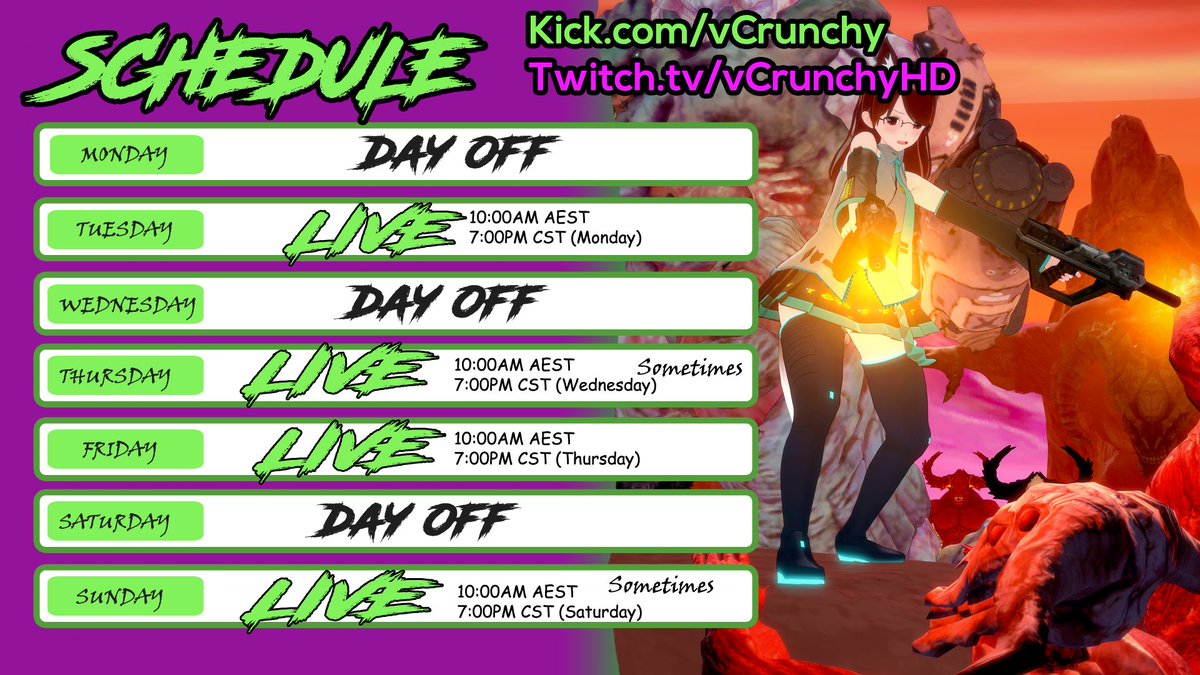 SCHEDULE

Kick.com/vCrunchy
Twitch.tv/vCrunchyHD

MONDAY DAY OFF

TUESDAY LIVE 10:00AM AEST
7:00PM CST (Monday)

WEDNESDAY DAY OFF

THURSDAY LIVE 10:00AM AEST
7:00PM CST (Wednesday) Sometimes

FRIDAY LIVE 10:00AM AEST
7:00PM CST (Thursday)

SATURDAY DAY OFF

SUNDAY LIVE 10:00AM AEST
7:00PM CST (Saturday) Sometimes